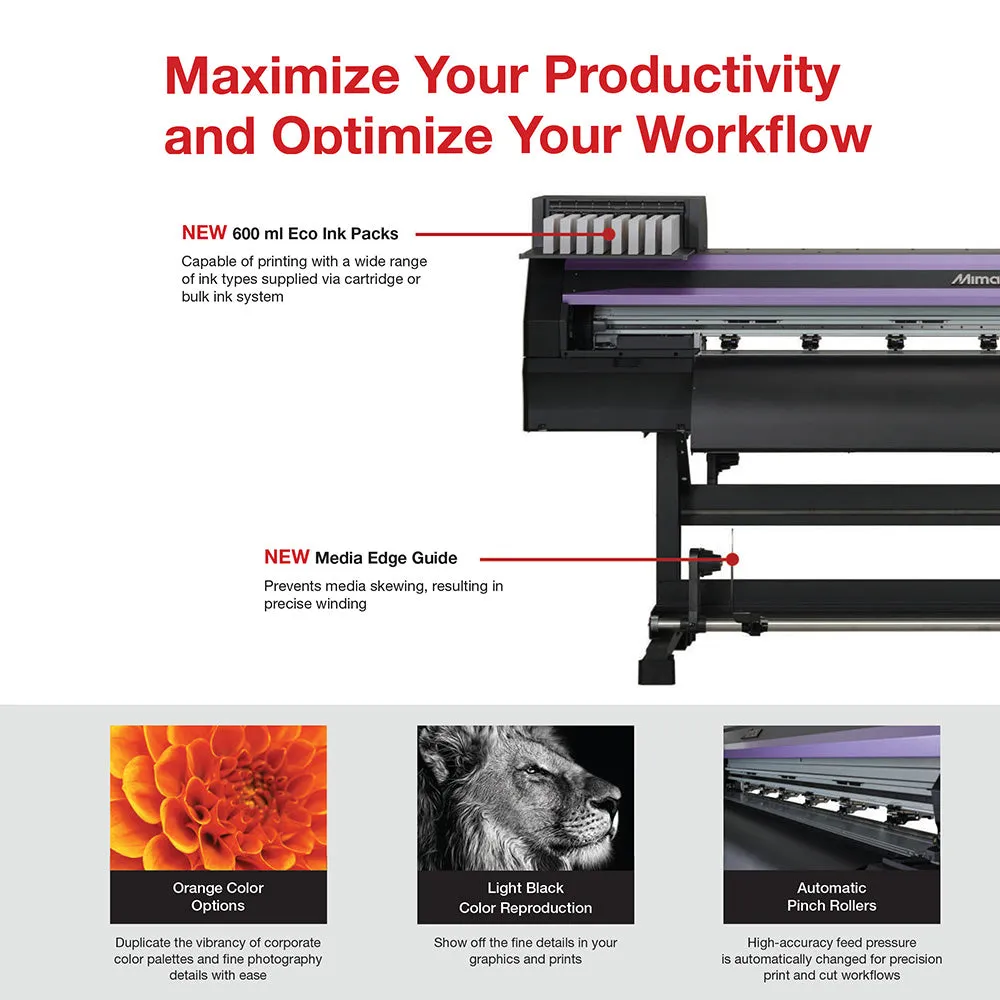 Maximize Your Productivity and Optimize Your Workflow

NEW 600 ml Eco Ink Packs
Capable of printing with a wide range of ink types supplied via cartridge or bulk ink system

Mima

NEW Media Edge Guide
Prevents media skewing, resulting in precise winding

Orange Color Options
Duplicate the vibrancy of corporate color palettes and fine photography details with ease

Light Black Color Reproduction
Show off the fine details in your graphics and prints

Automatic Pinch Rollers
High-accuracy feed pressure is automatically changed for precision print and cut workflows